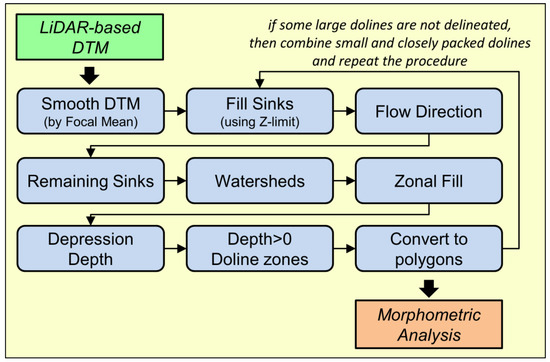 LiDAR-based DTM

if some large dolines are not delineated, then combine small and closely packed dolines and repeat the procedure

Smooth DTM
(by Focal Mean)

Fill Sinks
(using Z-limit)

Flow Direction

Remaining Sinks

Watersheds

Zonal Fill

Depression Depth

Depth>0 Doline zones

Convert to polygons

Morphometric Analysis